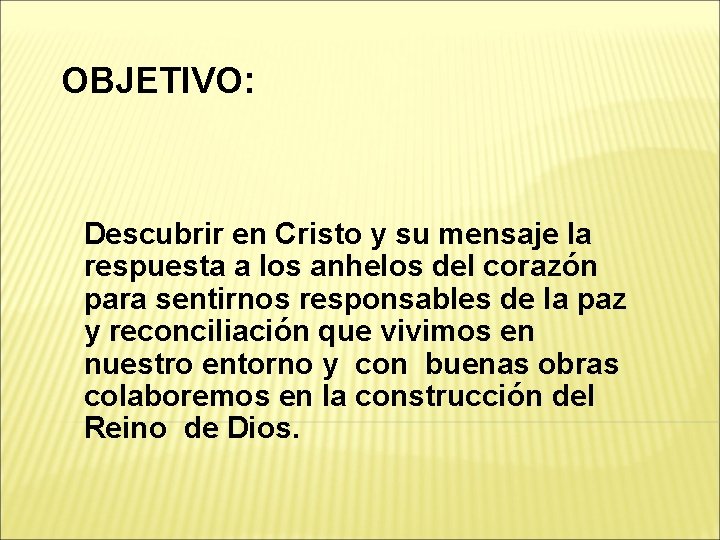 OBJETIVO:

Descubrir en Cristo y su mensaje la respuesta a los anhelos del corazón para sentirnos responsables de la paz y reconciliación que vivimos en nuestro entorno y con buenas obras colaboremos en la construcción del Reino de Dios.